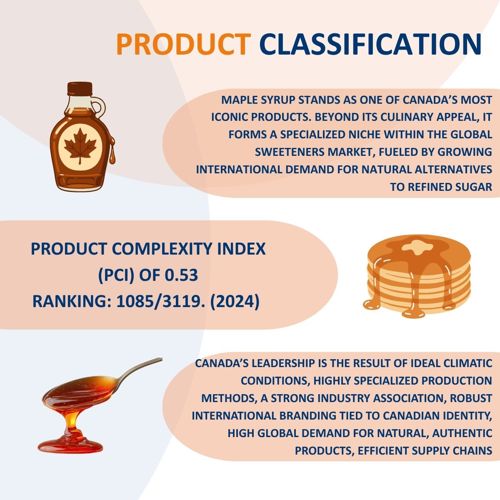 PRODUCT CLASSIFICATION

MAPLE SYRUP STANDS AS ONE OF CANADA'S MOST ICONIC PRODUCTS. BEYOND ITS CULINARY APPEAL, IT FORMS A SPECIALIZED NICHE WITHIN THE GLOBAL SWEETENERS MARKET, FUELED BY GROWING INTERNATIONAL DEMAND FOR NATURAL ALTERNATIVES TO REFINED SUGAR

PRODUCT COMPLEXITY INDEX (PCI) OF 0.53
RANKING: 1085/3119. (2024)

CANADA'S LEADERSHIP IS THE RESULT OF IDEAL CLIMATIC CONDITIONS, HIGHLY SPECIALIZED PRODUCTION METHODS, A STRONG INDUSTRY ASSOCIATION, ROBUST INTERNATIONAL BRANDING TIED TO CANADIAN IDENTITY, HIGH GLOBAL DEMAND FOR NATURAL, AUTHENTIC PRODUCTS, EFFICIENT SUPPLY CHAINS